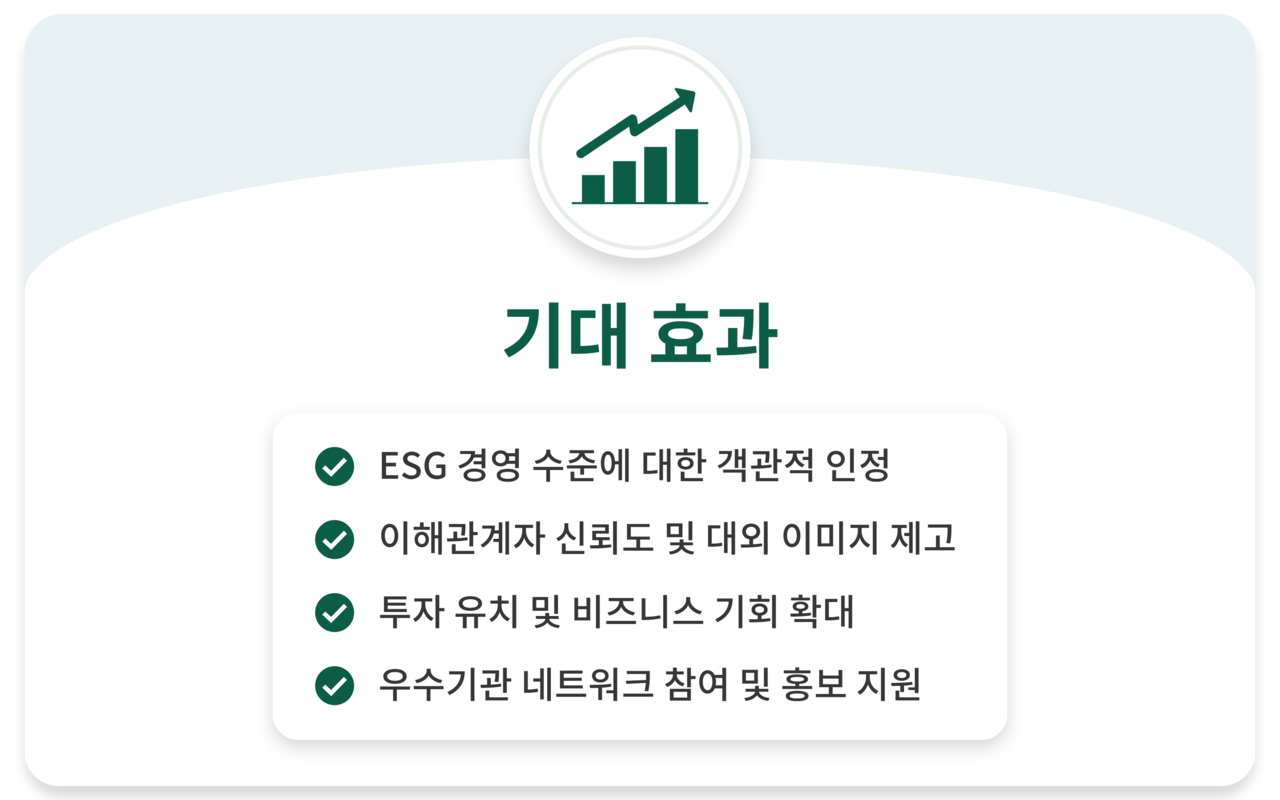 기대 효과

ESG 경영 수준에 대한 객관적 인정

이해관계자 신뢰도 및 대외 이미지 제고

투자 유치 및 비즈니스 기회 확대

우수기관 네트워크 참여 및 홍보 지원